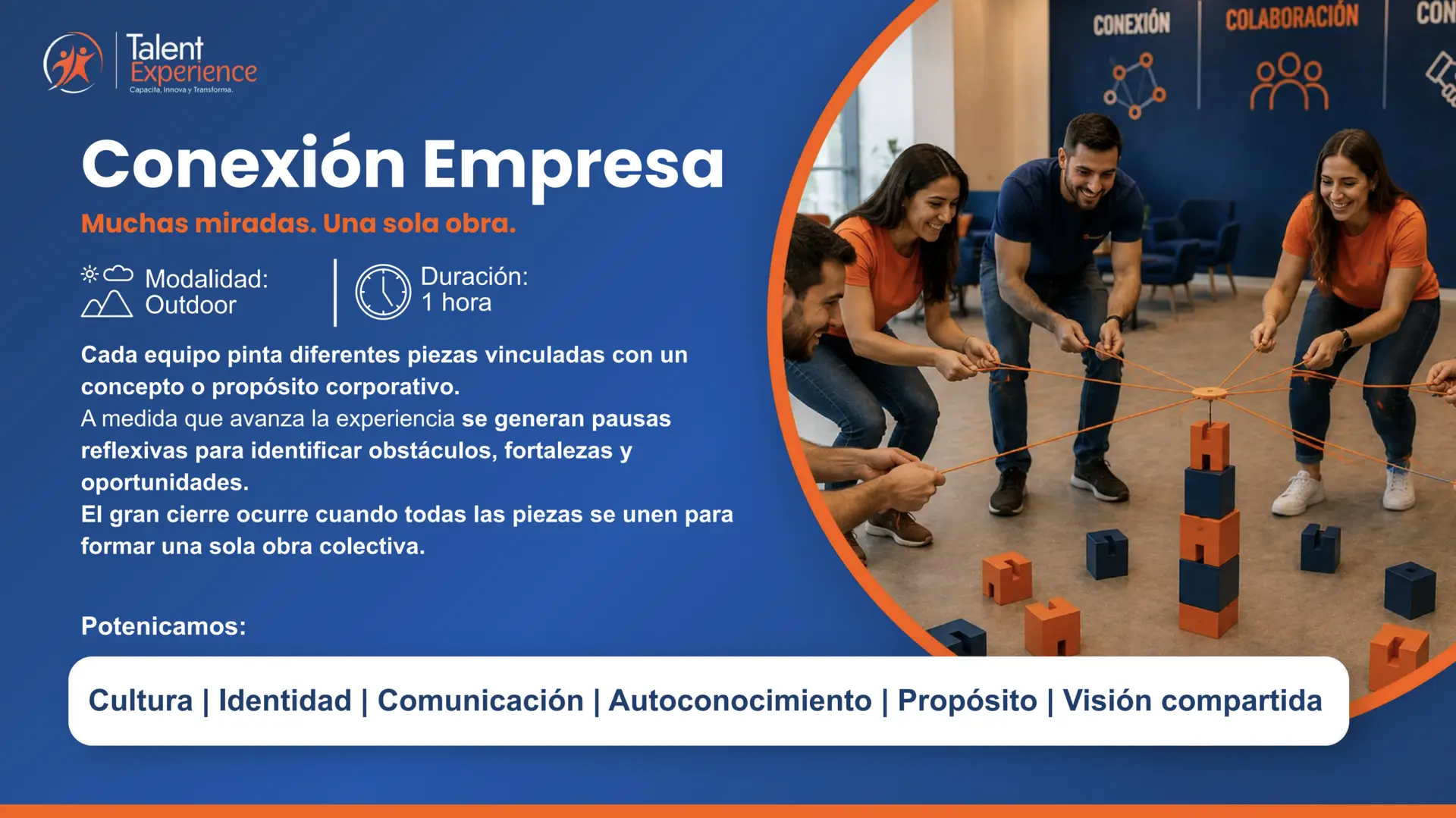 Talent Experience
Capacita, Innova y Transforma.

Conexión Empresa

Muchas miradas. Una sola obra.

Modalidad: Outdoor

Duración: 1 hora

Cada equipo pinta diferentes piezas vinculadas con un concepto o propósito corporativo.
A medida que avanza la experiencia se generan pausas reflexivas para identificar obstáculos, fortalezas y oportunidades.
El gran cierre ocurre cuando todas las piezas se unen para formar una sola obra colectiva.

Potenicamos:

Cultura | Identidad | Comunicación | Autoconocimiento | Propósito | Visión compartida

CONEXIÓN
COLABORACIÓN
CON